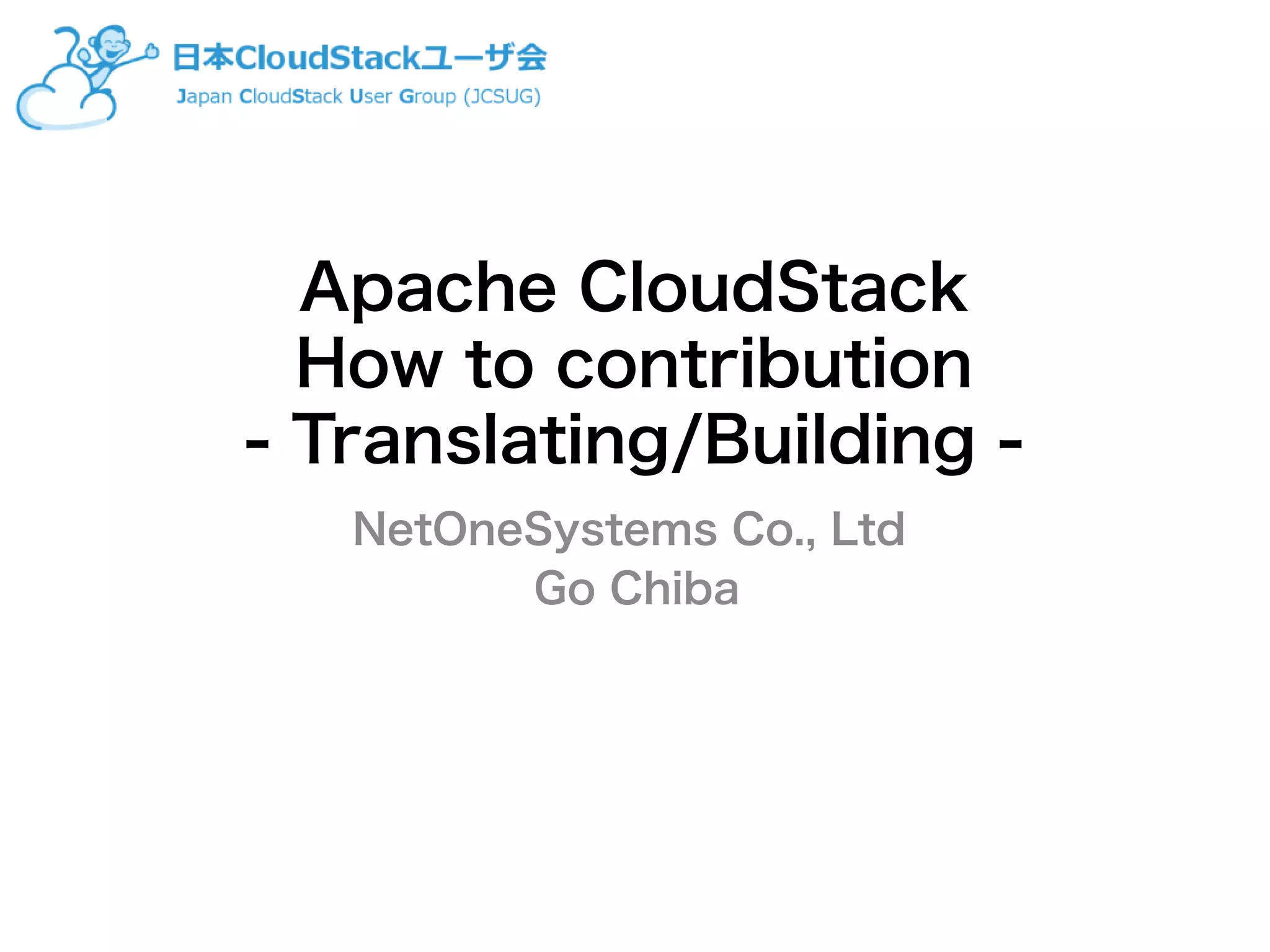 日本CloudStackユーザ会
Japan CloudStack User Group (JCSUG)

Apache CloudStack
How to contribution
- Translating/Building -

NetOneSystems Co., Ltd
Go Chiba